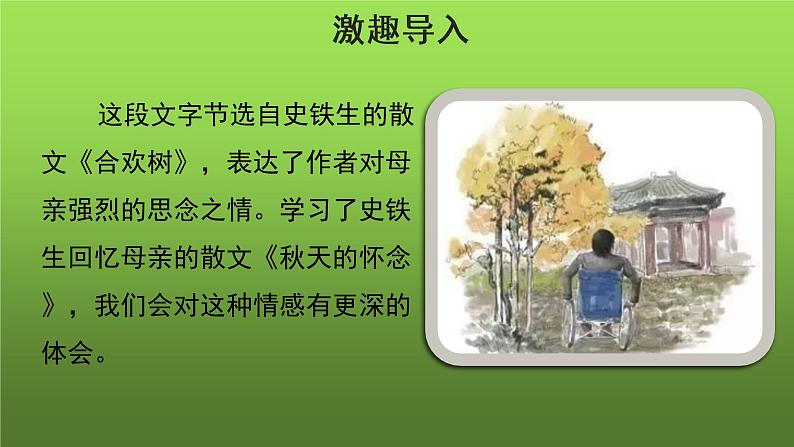 激趣导入

这段文字节选自史铁生的散文《合欢树》，表达了作者对母亲强烈的思念之情。学习了史铁生回忆母亲的散文《秋天的怀念》，我们会对这种情感有更深的体会。